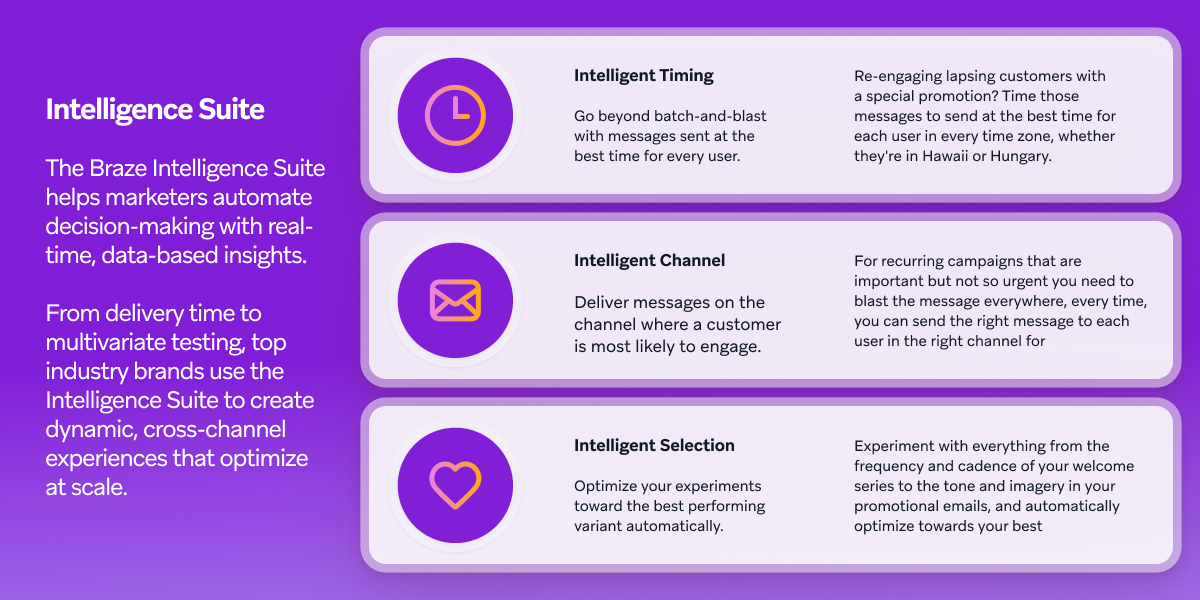 Intelligence Suite

The Braze Intelligence Suite helps marketers automate decision-making with real-time, data-based insights.

From delivery time to multivariate testing, top industry brands use the Intelligence Suite to create dynamic, cross-channel experiences that optimize at scale.

Intelligent Timing

Go beyond batch-and-blast with messages sent at the best time for every user.

Re-engaging lapsing customers with a special promotion? Time those messages to send at the best time for each user in every time zone, whether they're in Hawaii or Hungary.

Intelligent Channel

Deliver messages on the channel where a customer is most likely to engage.

For recurring campaigns that are important but not so urgent you need to blast the message everywhere, every time, you can send the right message to each user in the right channel for

Intelligent Selection

Optimize your experiments toward the best performing variant automatically.

Experiment with everything from the frequency and cadence of your welcome series to the tone and imagery in your promotional emails, and automatically optimize towards your best